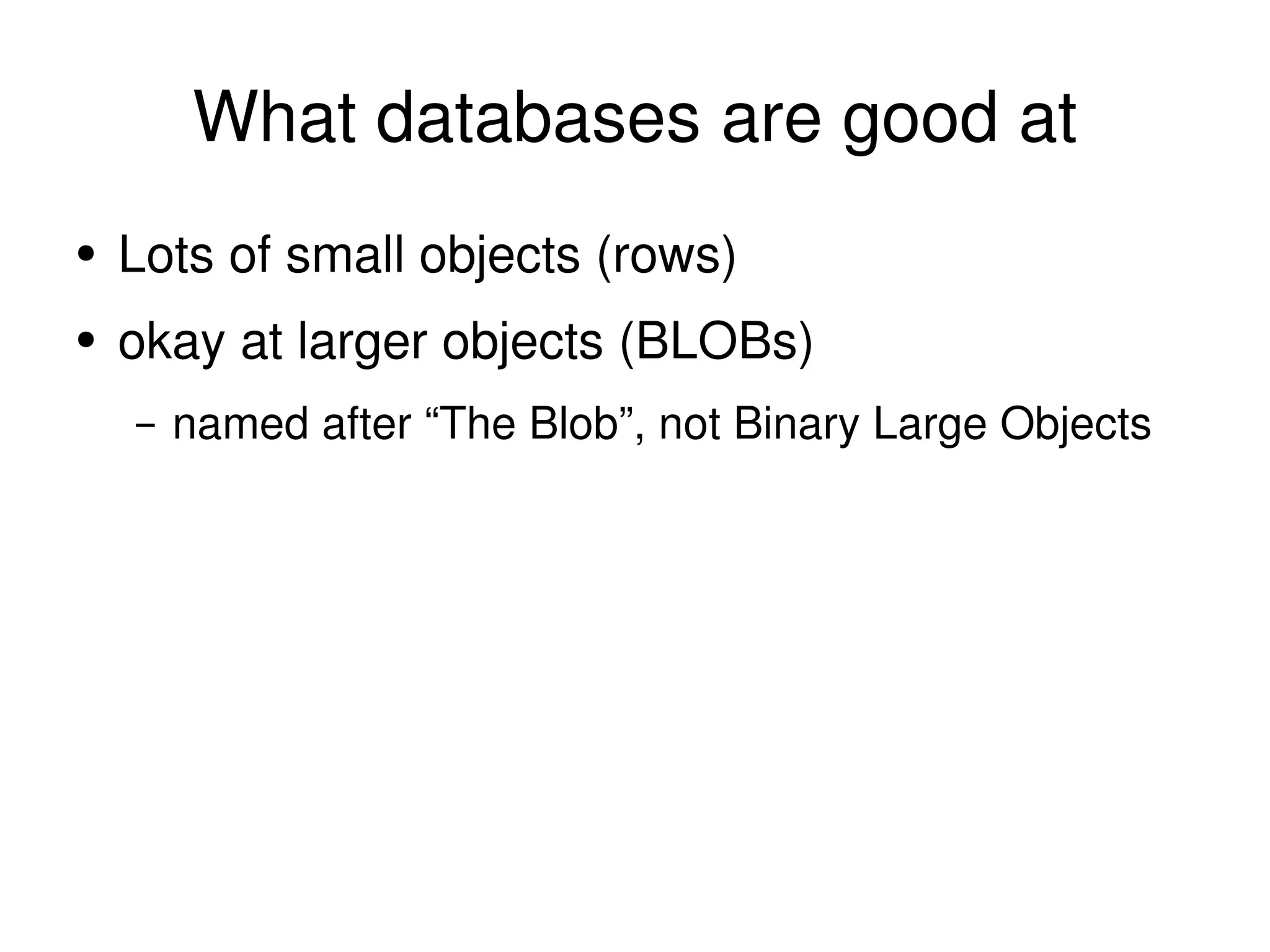 What databases are good at

• Lots of small objects (rows)

• okay at larger objects (BLOBs)

– named after “The Blob”, not Binary Large Objects